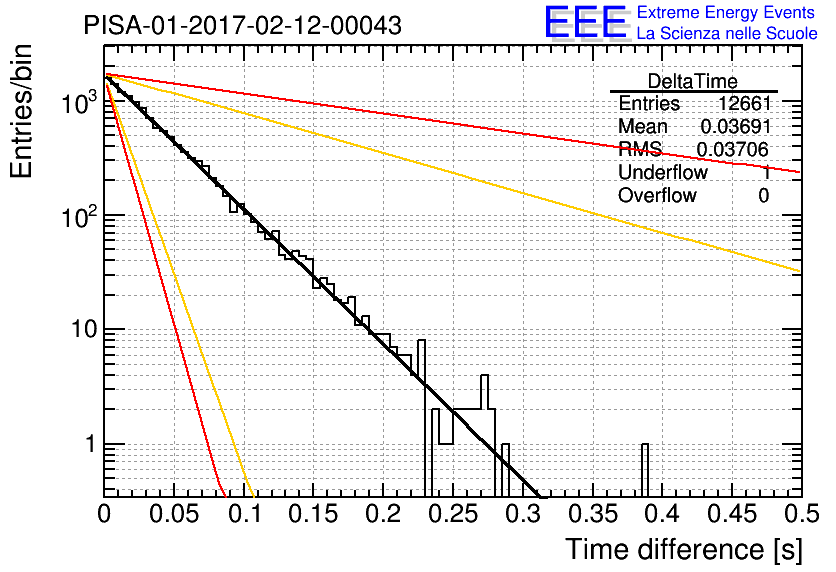 PISA-01-2017-02-12-00043

EEE Extreme Energy Events
La Scienza nelle Scuole

| DeltaTime | |
|---|---|
| Entries | 12661 |
| Mean | 0.03691 |
| RMS | 0.03706 |
| Underflow | 1 |
| Overflow | 0 |

Entries/bin

$10^3$
$10^2$
10
1

0 0.05 0.1 0.15 0.2 0.25 0.3 0.35 0.4 0.45 0.5

Time difference [s]